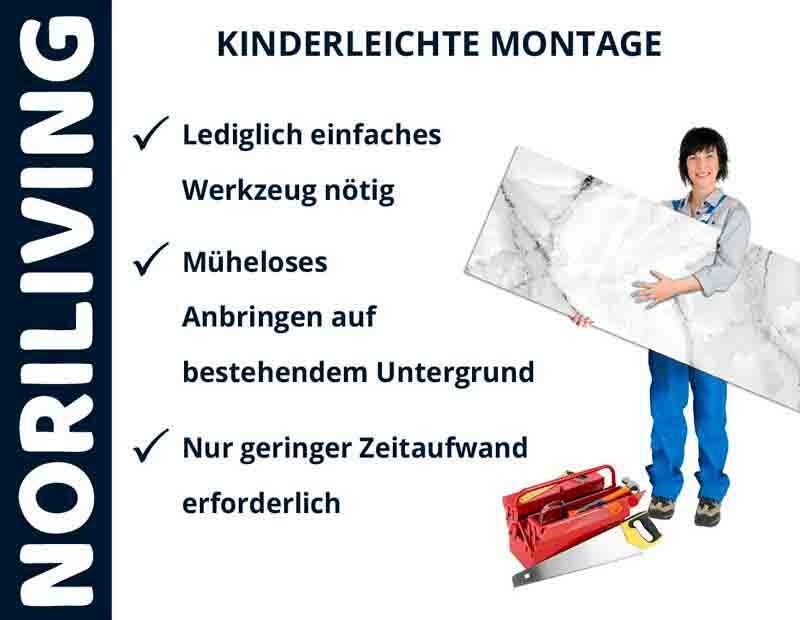 NORILIVING

KINDERLEICHTE MONTAGE

✓ Lediglich einfaches Werkzeug nötig

✓ Müheloses Anbringen auf bestehendem Untergrund

✓ Nur geringer Zeitaufwand erforderlich